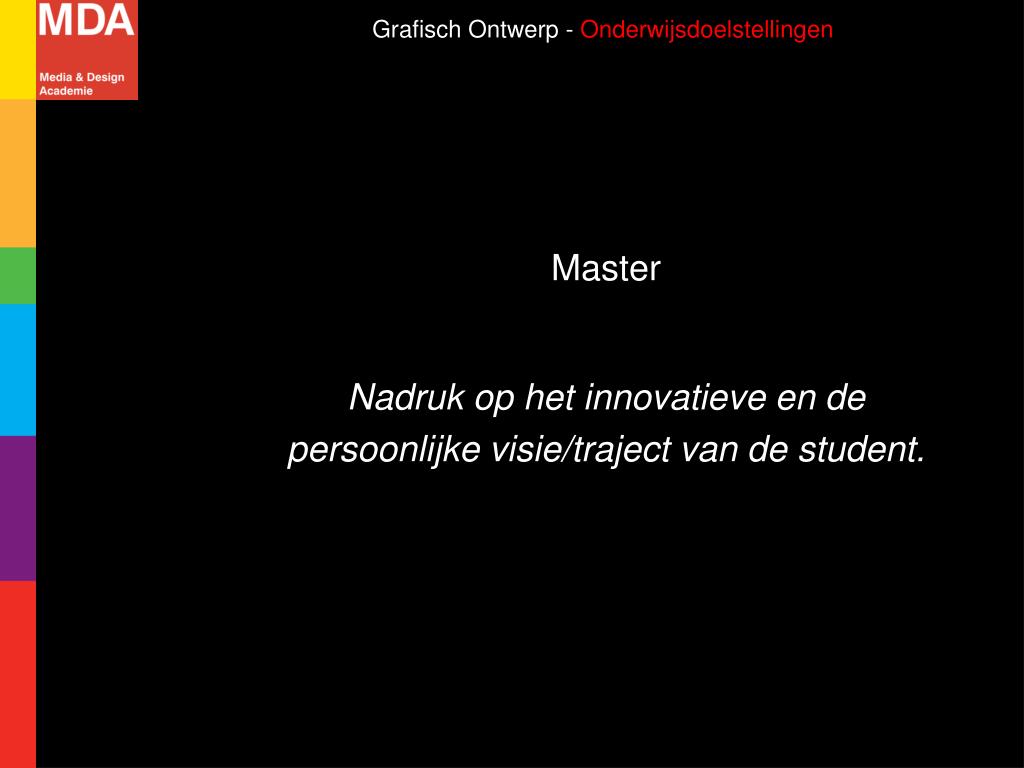 MDA
Media & Design Academie

Grafisch Ontwerp - Onderwijsdoelstellingen

Master

Nadruk op het innovatieve en de persoonlijke visie/traject van de student.